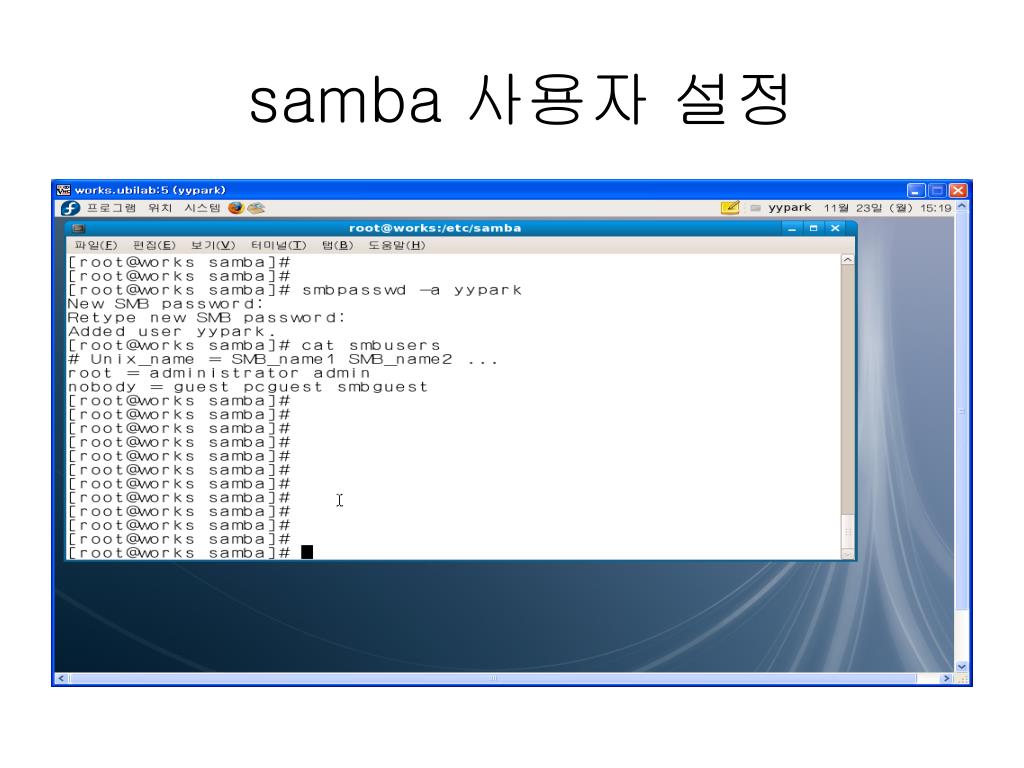 samba 사용자 설정

works.ubilab:5 (yypark)

프로그램 위치 시스템

yypark 11월 23일 (월) 15:19

root@works:/etc/samba

파일(F) 편집(E) 보기(V) 터미널(T) 탭(B) 도움말(H)

[root@works samba]#
[root@works samba]#
[root@works samba]# smbpasswd -a yypark
New SMB password:
Retype new SMB password:
Added user yypark.
[root@works samba]# cat smbusers
# Unix_name = SMB_name1 SMB_name2 ...
root = administrator admin
nobody = guest pcguest smbguest
[root@works samba]#
[root@works samba]#
[root@works samba]#
[root@works samba]#
[root@works samba]#
[root@works samba]#
[root@works samba]#
[root@works samba]#
[root@works samba]#
[root@works samba]#
[root@works samba]#
[root@works samba]#